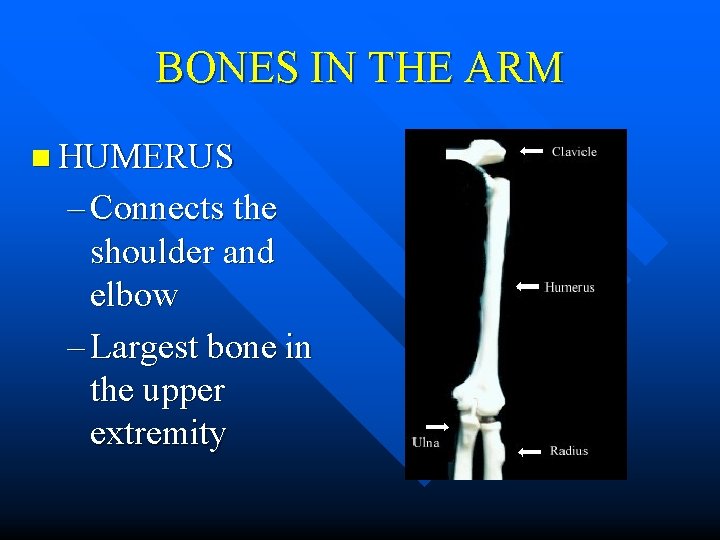 BONES IN THE ARM

HUMERUS
– Connects the shoulder and elbow
– Largest bone in the upper extremity

Clavicle
Humerus
Ulna
Radius